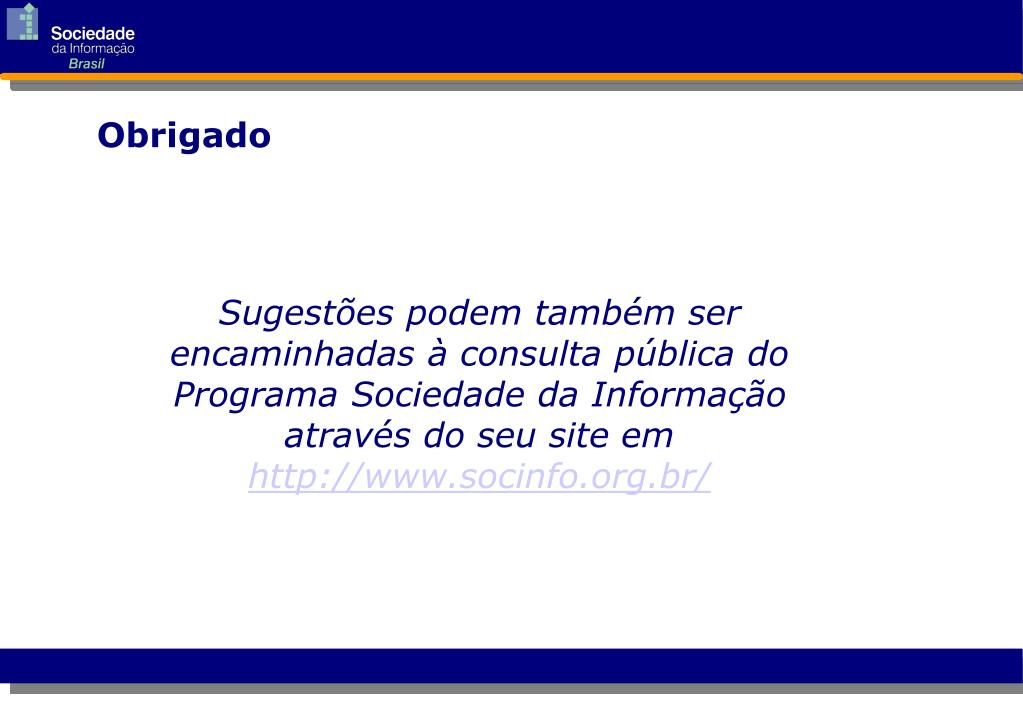 Sociedade
da Informação
Brasil

Obrigado

Sugestões podem também ser encaminhadas à consulta pública do Programa Sociedade da Informação através do seu site em http://www.socinfo.org.br/